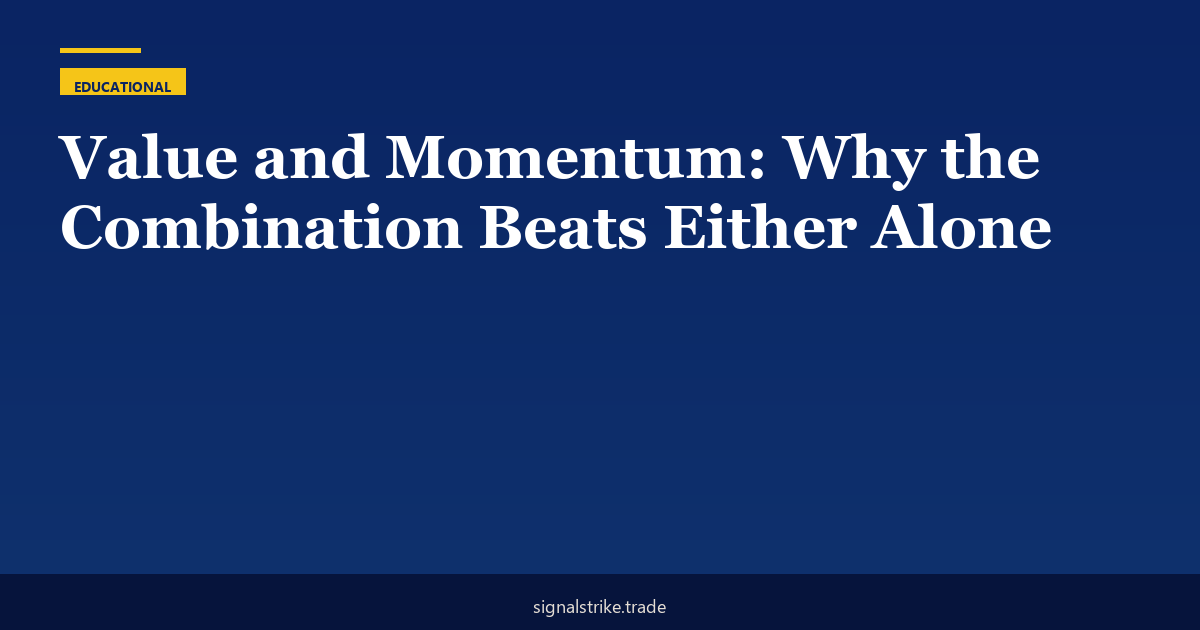 EDUCATIONAL

Value and Momentum: Why the Combination Beats Either Alone

signalstrike.trade